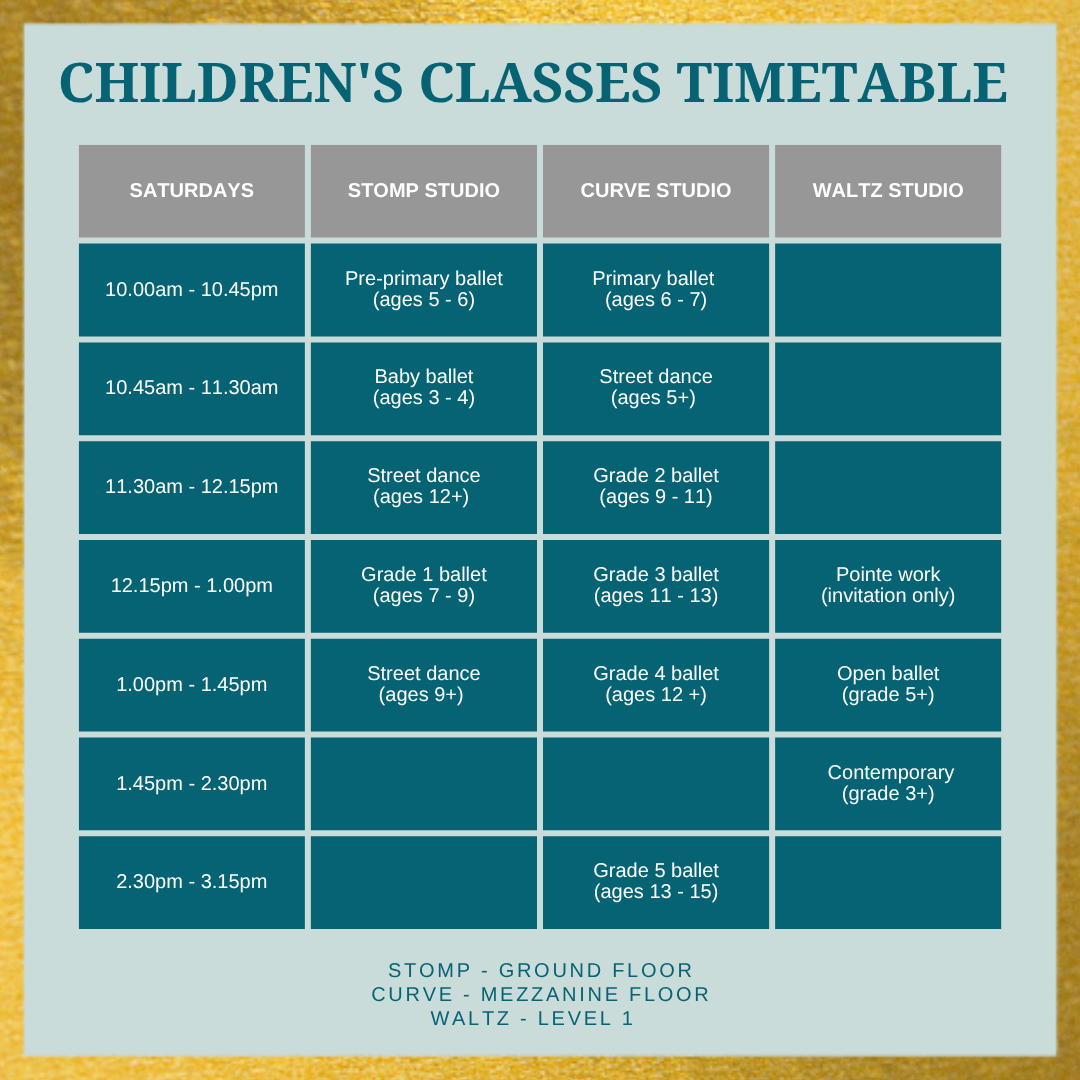 CHILDREN'S CLASSES TIMETABLE

| SATURDAYS | STOMP STUDIO | CURVE STUDIO | WALTZ STUDIO |
|---|---|---|---|
| 10.00am - 10.45pm | Pre-primary ballet (ages 5 - 6) | Primary ballet (ages 6 - 7) | |
| 10.45am - 11.30am | Baby ballet (ages 3 - 4) | Street dance (ages 5+) | |
| 11.30am - 12.15pm | Street dance (ages 12+) | Grade 2 ballet (ages 9 - 11) | |
| 12.15pm - 1.00pm | Grade 1 ballet (ages 7 - 9) | Grade 3 ballet (ages 11 - 13) | Pointe work (invitation only) |
| 1.00pm - 1.45pm | Street dance (ages 9+) | Grade 4 ballet (ages 12 +) | Open ballet (grade 5+) |
| 1.45pm - 2.30pm | | | Contemporary (grade 3+) |
| 2.30pm - 3.15pm | | Grade 5 ballet (ages 13 - 15) | |

STOMP - GROUND FLOOR
CURVE - MEZZANINE FLOOR
WALTZ - LEVEL 1